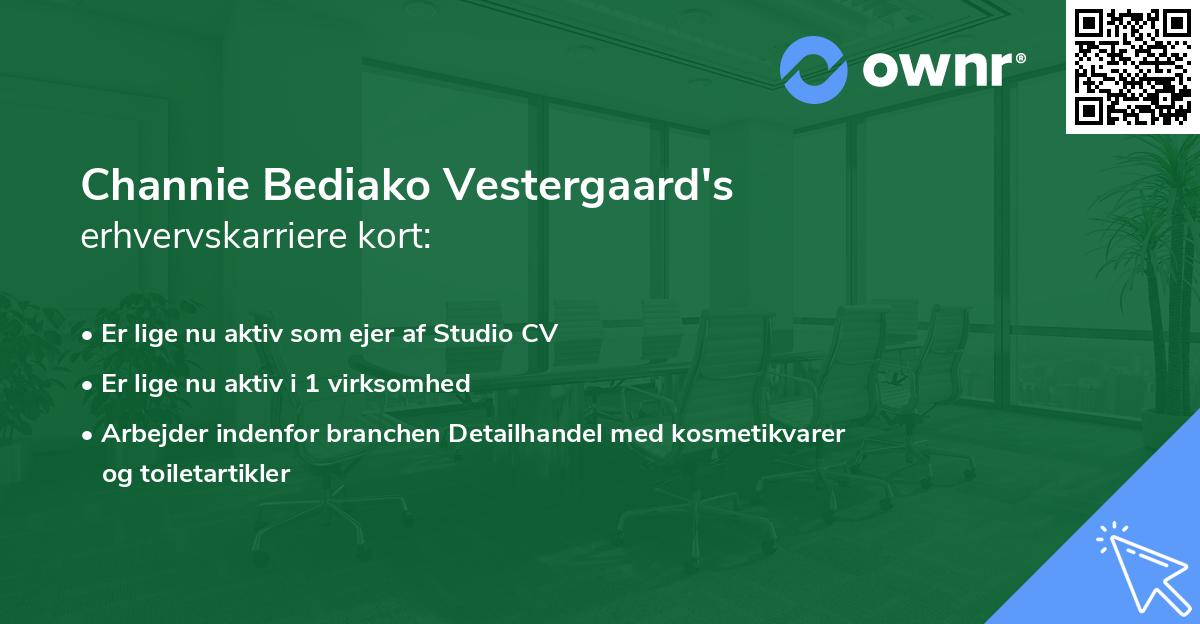 ownr®

Channie Bediako Vestergaard's
erhvervskarriere kort:

• Er lige nu aktiv som ejer af Studio CV
• Er lige nu aktiv i 1 virksomhed
• Arbejder indenfor branchen Detailhandel med kosmetikvarer og toiletartikler